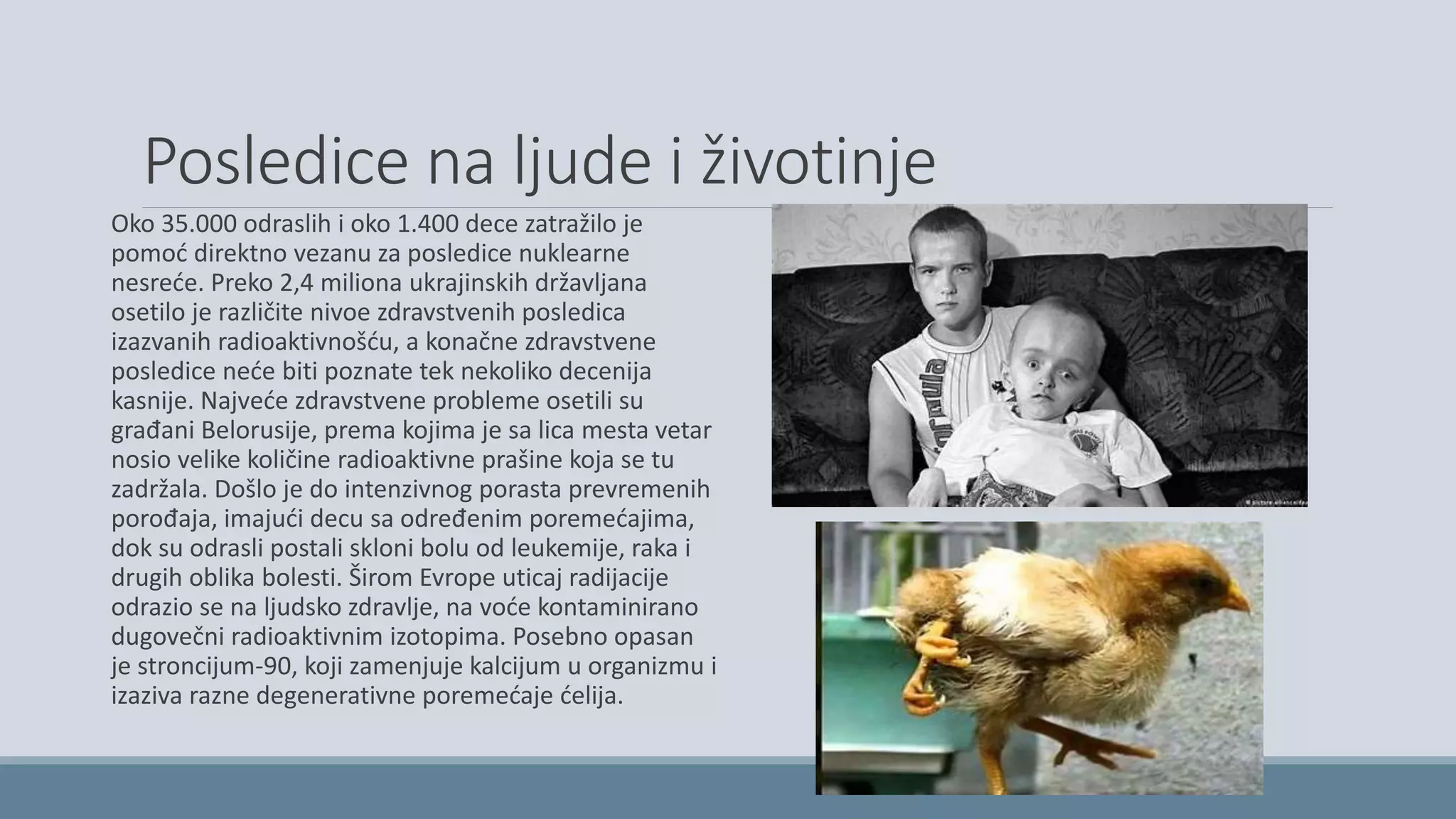 Posledice na ljude i životinje

Oko 35.000 odraslih i oko 1.400 dece zatražilo je pomoć direktno vezanu za posledice nuklearne nesreće. Preko 2,4 miliona ukrajinskih državljana osetilo je različite nivoe zdravstvenih posledica izazvanih radioaktivnošću, a konačne zdravstvene posledice neće biti poznate tek nekoliko decenija kasnije. Najveće zdravstvene probleme osetili su građani Belorusije, prema kojima je sa lica mesta vetar nosio velike količine radioaktivne prašine koja se tu zadržala. Došlo je do intenzivnog porasta prevremenih porođaja, imajući decu sa određenim poremećajima, dok su odrasli postali skloni bolu od leukemije, raka i drugih oblika bolesti. Širom Evrope uticaj radijacije odrazio se na ljudsko zdravlje, na voće kontaminirano dugovečni radioaktivnim izotopima. Posebno opasan je stroncijum-90, koji zamenjuje kalcijum u organizmu i izaziva razne degenerativne poremećaje ćelija.

© picture alliance/dpa